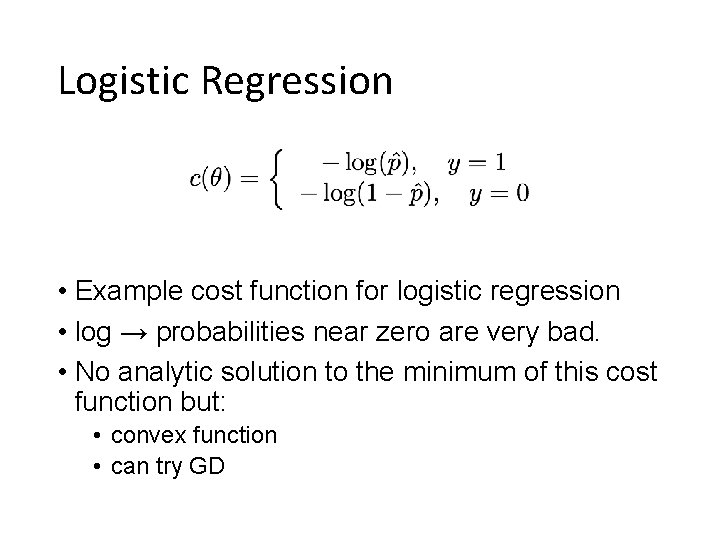 Logistic Regression

$c(\theta) = \begin{cases} -\log(\hat{p}), & y = 1 \\ -\log(\mathbf{1} - \hat{p}), & y = 0 \end{cases}$

• Example cost function for logistic regression
• log → probabilities near zero are very bad.
• No analytic solution to the minimum of this cost function but:
  • convex function
  • can try GD